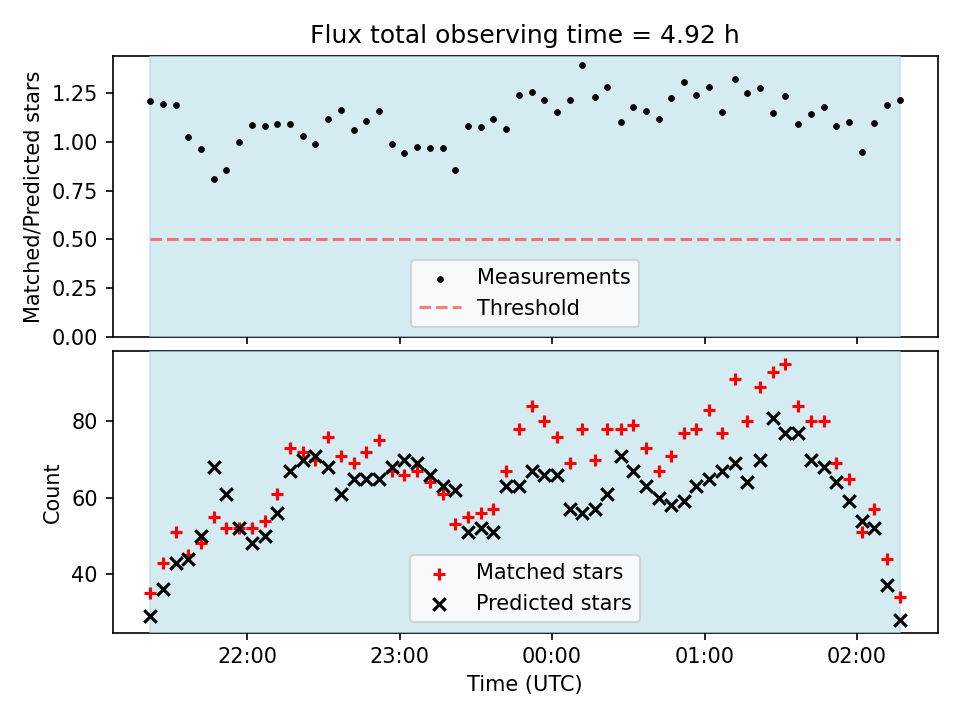 Flux total observing time = 4.92 h

Matched/Predicted stars

1.25
1.00
0.75
0.50
0.25
0.00

Measurements
Threshold

Count

80
60
40

Matched stars
Predicted stars

22:00
23:00
00:00
01:00
02:00

Time (UTC)